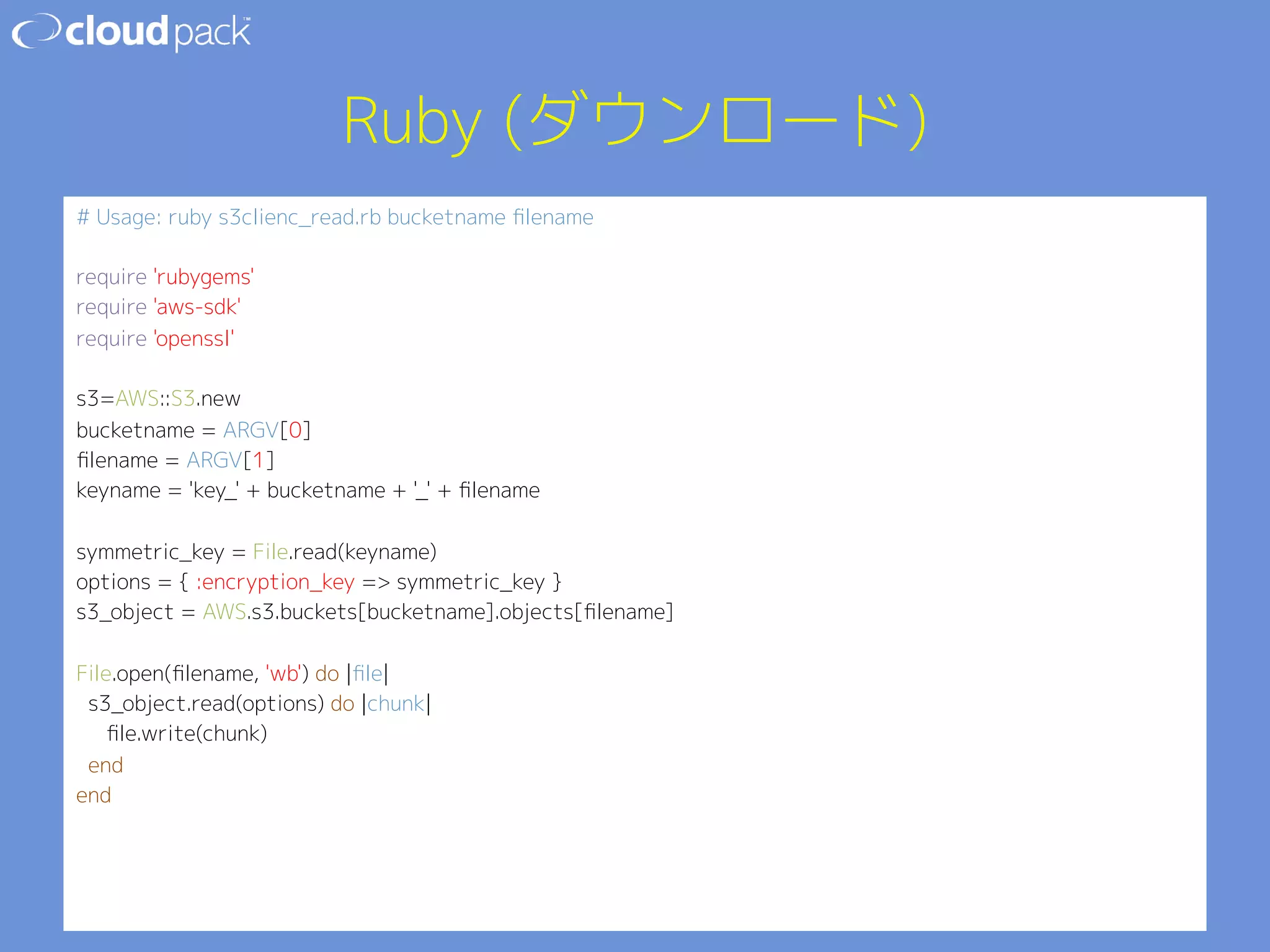 cloudpack™

Ruby (ダウンロード)

# Usage: ruby s3clienc_read.rb bucketname filename

require 'rubygems'
require 'aws-sdk'
require 'openssl'

s3=AWS::S3.new
bucketname = ARGV[0]
filename = ARGV[1]
keyname = 'key_' + bucketname + '_' + filename

symmetric_key = File.read(keyname)
options = { :encryption_key => symmetric_key }
s3_object = AWS.s3.buckets[bucketname].objects[filename]

File.open(filename, 'wb') do |file|
  s3_object.read(options) do |chunk|
    file.write(chunk)
  end
end